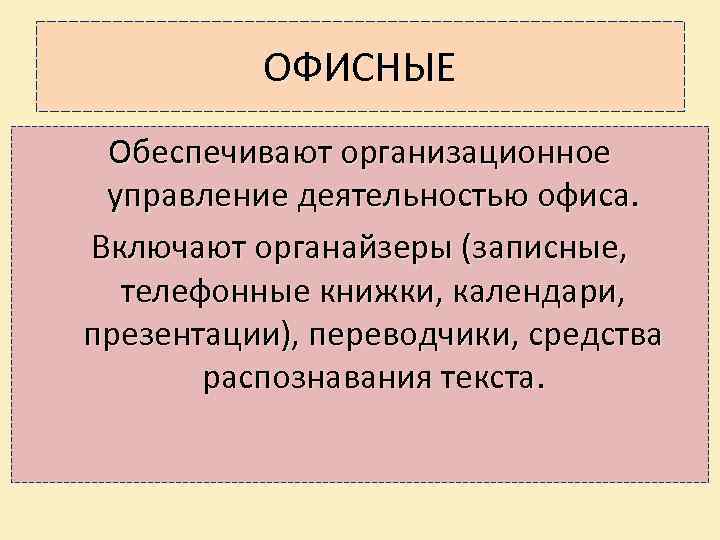 ОФИСНЫЕ

Обеспечивают организационное управление деятельностью офиса.

Включают органайзеры (записные, телефонные книжки, календари, презентации), переводчики, средства распознавания текста.